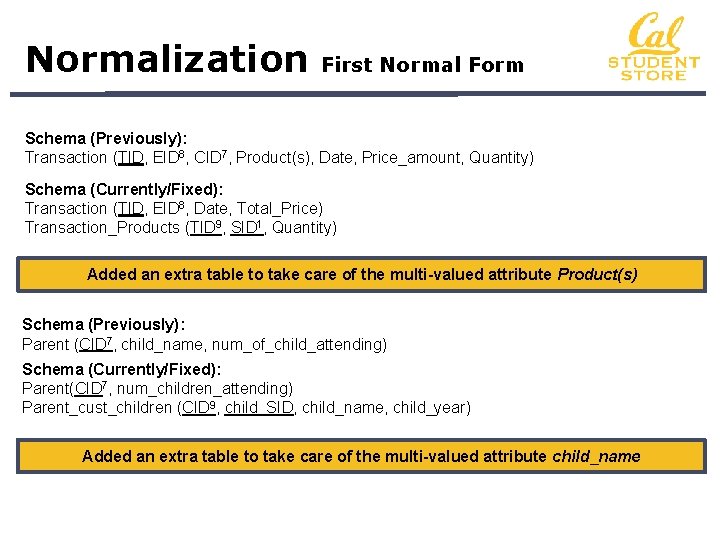 Normalization First Normal Form

Cal STUDENT STORE

Schema (Previously):
Transaction (TID, EID$^8$, CID$^7$, Product(s), Date, Price_amount, Quantity)

Schema (Currently/Fixed):
Transaction (TID, EID$^8$, Date, Total_Price)
Transaction_Products (TID$^9$, SID$^1$, Quantity)

Added an extra table to take care of the multi-valued attribute Product(s)

Schema (Previously):
Parent (CID$^7$, child_name, num_of_child_attending)

Schema (Currently/Fixed):
Parent(CID$^7$, num_children_attending)
Parent_cust_children (CID$^9$, child_SID, child_name, child_year)

Added an extra table to take care of the multi-valued attribute child_name